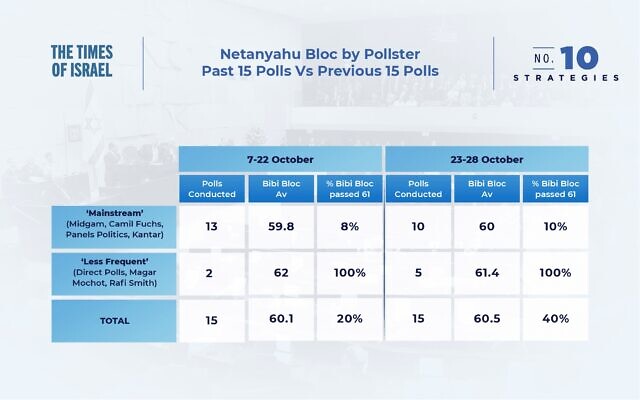 THE TIMES OF ISRAEL

Netanyahu Bloc by Pollster
Past 15 Polls Vs Previous 15 Polls

NO. 10 STRATEGIES

| | 7-22 October | | | 23-28 October | | |
|---|---|---|---|---|---|---|
| | Polls Conducted | Bibi Bloc Av | % Bibi Bloc passed 61 | Polls Conducted | Bibi Bloc Av | % Bibi Bloc passed 61 |
| 'Mainstream' (Midgam, Camil Fuchs, Panels Politics, Kantar) | 13 | 59.8 | 8% | 10 | 60 | 10% |
| 'Less Frequent' (Direct Polls, Magar Mochot, Rafi Smith) | 2 | 62 | 100% | 5 | 61.4 | 100% |
| TOTAL | 15 | 60.1 | 20% | 15 | 60.5 | 40% |